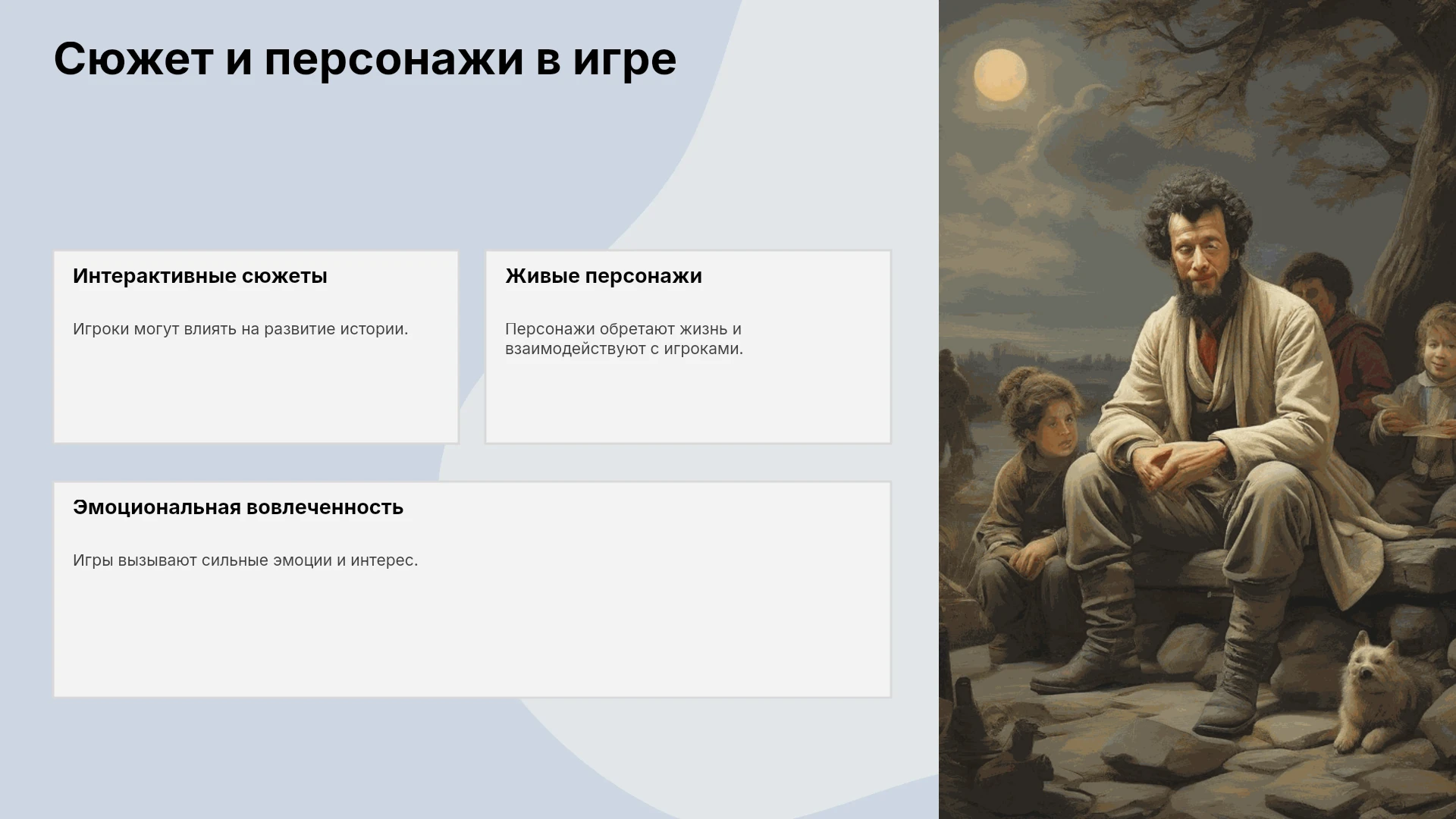 Сюжет и персонажи в игре

Интерактивные сюжеты

Игроки могут влиять на развитие истории.

Живые персонажи

Персонажи обретают жизнь и взаимодействуют с игроками.

Эмоциональная вовлеченность

Игры вызывают сильные эмоции и интерес.